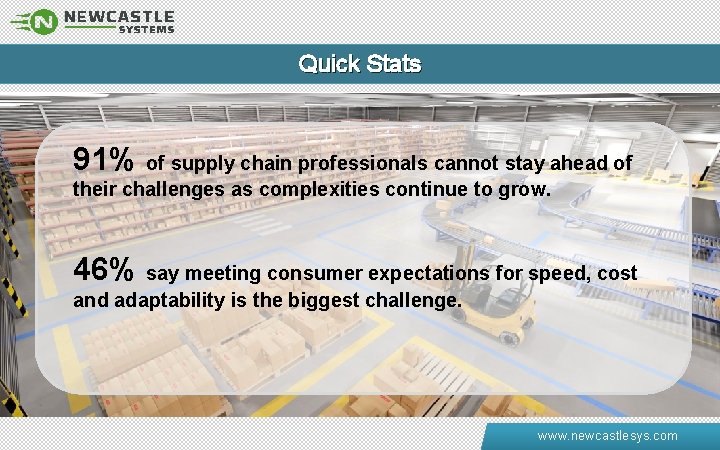 N NEWCASTLE SYSTEMS

Quick Stats

91% of supply chain professionals cannot stay ahead of their challenges as complexities continue to grow.

46% say meeting consumer expectations for speed, cost and adaptability is the biggest challenge.

www.newcastlesys.com